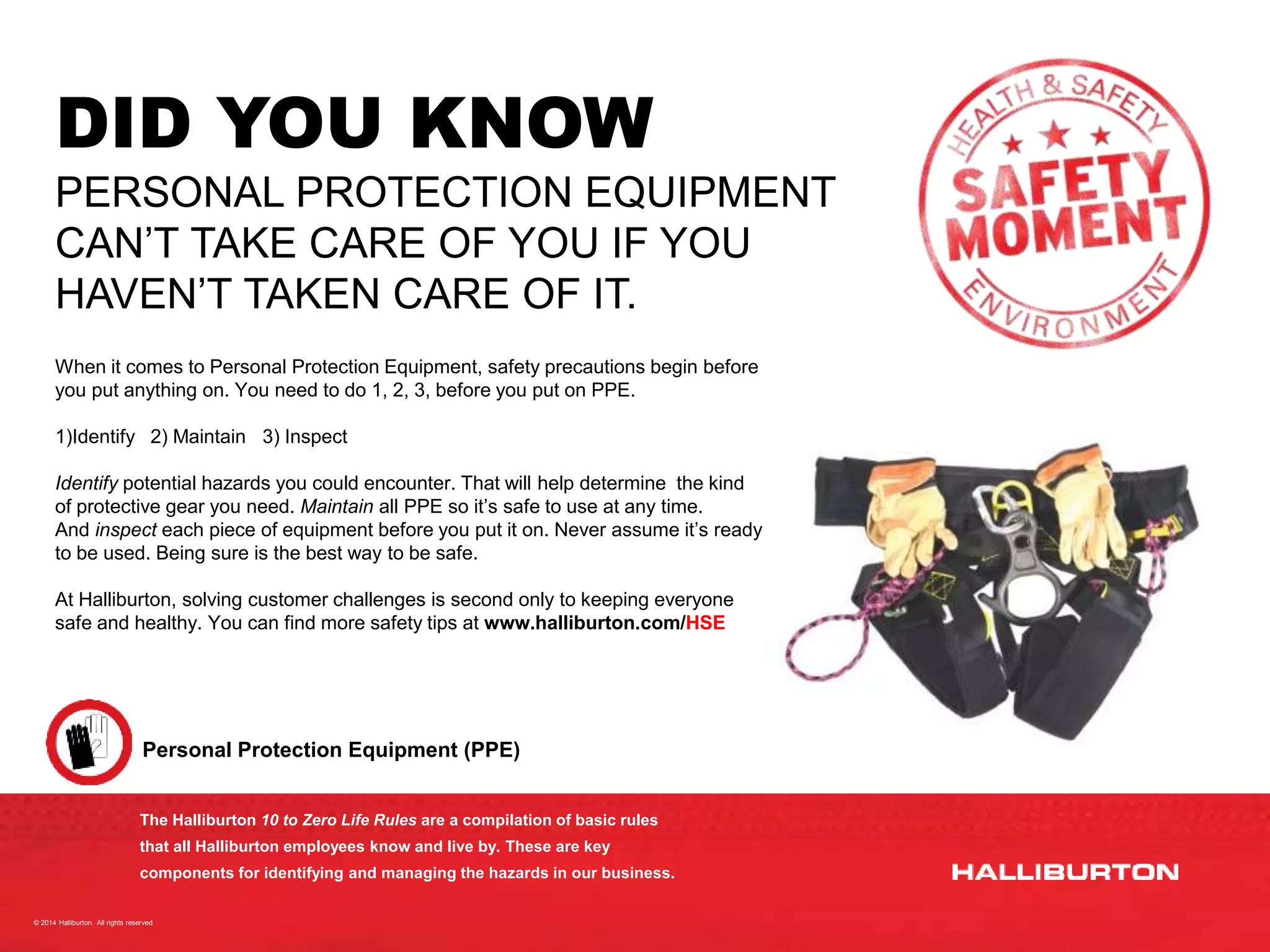 DID YOU KNOW

PERSONAL PROTECTION EQUIPMENT CAN'T TAKE CARE OF YOU IF YOU HAVEN'T TAKEN CARE OF IT.

HEALTH & SAFETY
SAFETY MOMENT
ENVIRONMENT

When it comes to Personal Protection Equipment, safety precautions begin before you put anything on. You need to do 1, 2, 3, before you put on PPE.

1)Identify 2) Maintain 3) Inspect

Identify potential hazards you could encounter. That will help determine the kind of protective gear you need. Maintain all PPE so it's safe to use at any time. And inspect each piece of equipment before you put it on. Never assume it's ready to be used. Being sure is the best way to be safe.

At Halliburton, solving customer challenges is second only to keeping everyone safe and healthy. You can find more safety tips at www.halliburton.com/HSE

Personal Protection Equipment (PPE)

The Halliburton 10 to Zero Life Rules are a compilation of basic rules that all Halliburton employees know and live by. These are key components for identifying and managing the hazards in our business.

HALLIBURTON

© 2014 Halliburton. All rights reserved.